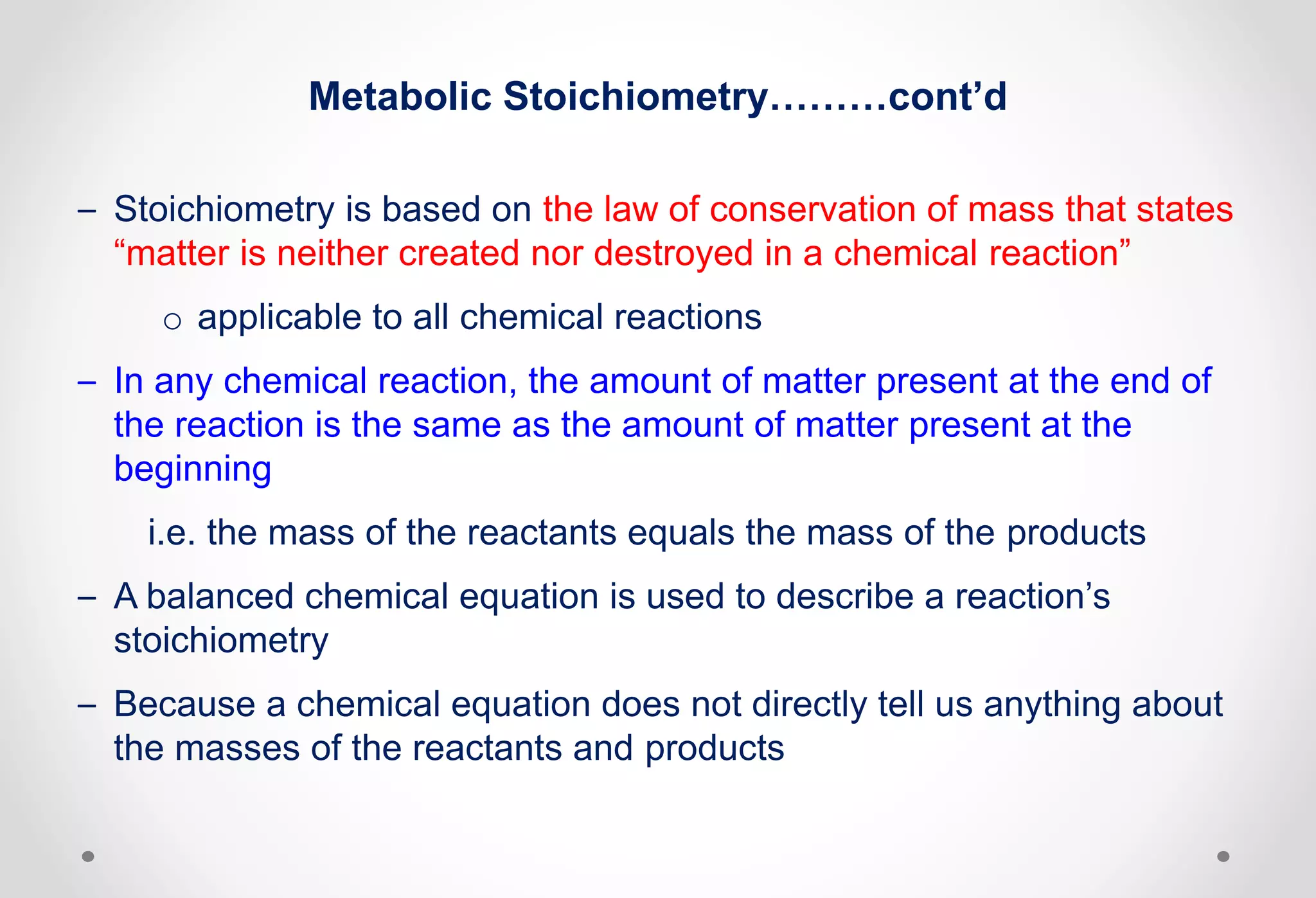 Metabolic Stoichiometry………cont’d

– Stoichiometry is based on the law of conservation of mass that states “matter is neither created nor destroyed in a chemical reaction”

o applicable to all chemical reactions

– In any chemical reaction, the amount of matter present at the end of the reaction is the same as the amount of matter present at the beginning

i.e. the mass of the reactants equals the mass of the products

– A balanced chemical equation is used to describe a reaction’s stoichiometry

– Because a chemical equation does not directly tell us anything about the masses of the reactants and products